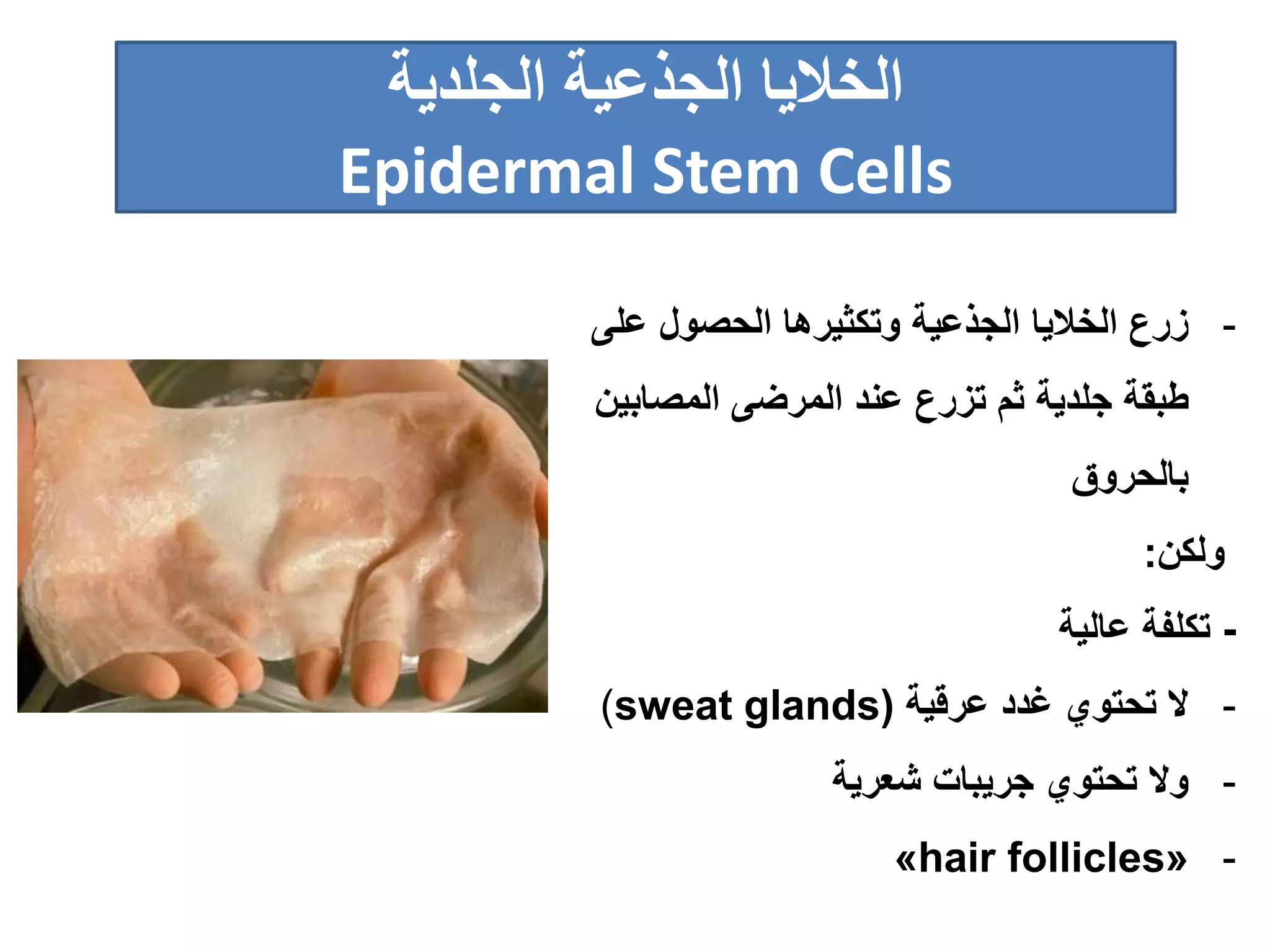 الخلايا الجذعية الجلدية
Epidermal Stem Cells

- زرع الخلايا الجذعية وتكثيرها الحصول على طبقة جلدية ثم تزرع عند المرضى المصابين بالحروق

ولكن:

- تكلفة عالية

- لا تحتوي غدد عرقية (sweat glands)

- ولا تحتوي جريبات شعرية

- «hair follicles»